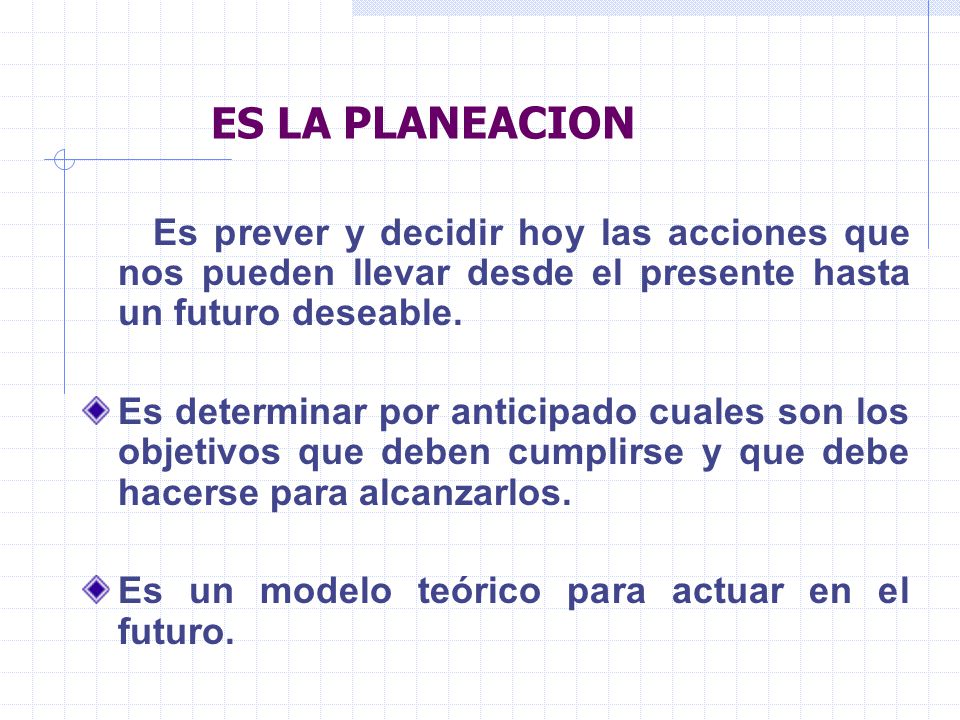 ES LA PLANEACION

Es prever y decidir hoy las acciones que nos pueden llevar desde el presente hasta un futuro deseable.

Es determinar por anticipado cuales son los objetivos que deben cumplirse y que debe hacerse para alcanzarlos.

Es un modelo teórico para actuar en el futuro.